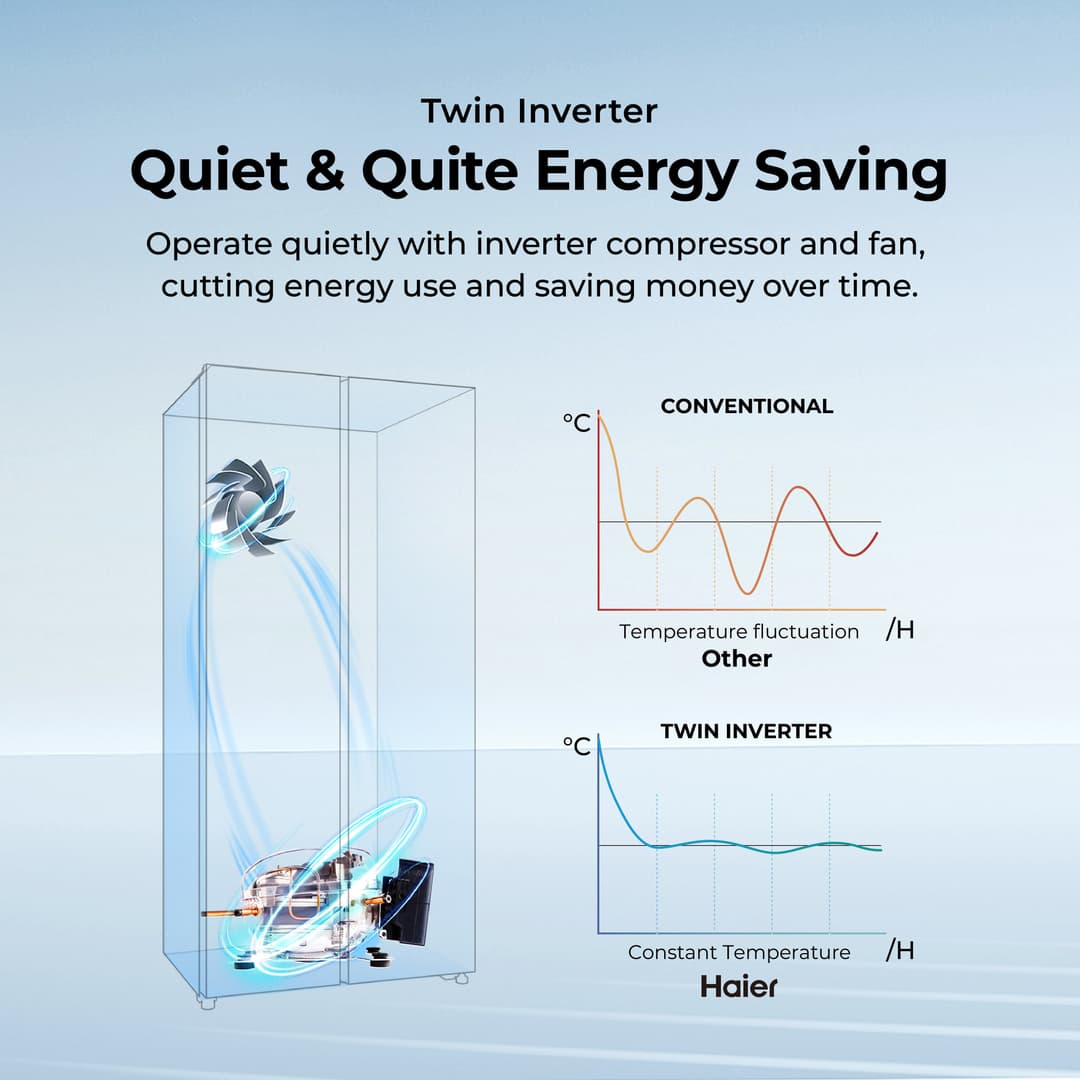 Twin Inverter

Quiet & Quite Energy Saving

Operate quietly with inverter compressor and fan, cutting energy use and saving money over time.

CONVENTIONAL

°C

Temperature fluctuation /H

Other

TWIN INVERTER

°C

Constant Temperature /H

Haier